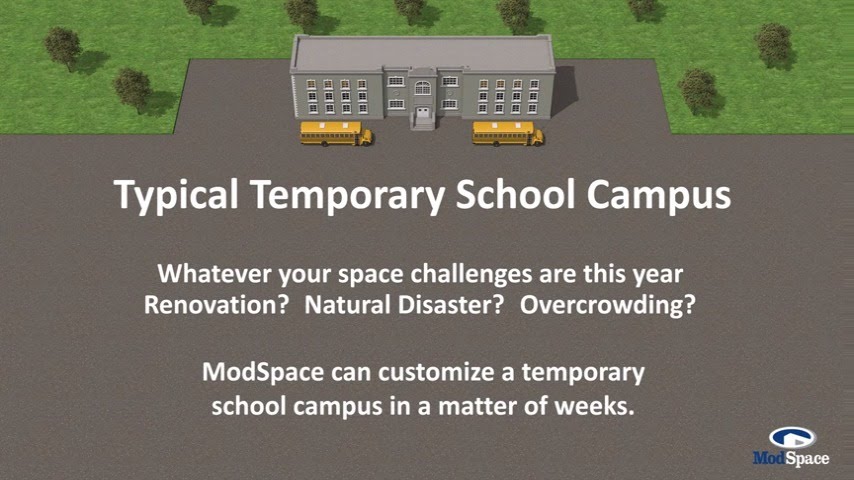 Typical Temporary School Campus

Whatever your space challenges are this year
Renovation? Natural Disaster? Overcrowding?

ModSpace can customize a temporary school campus in a matter of weeks.

ModSpace